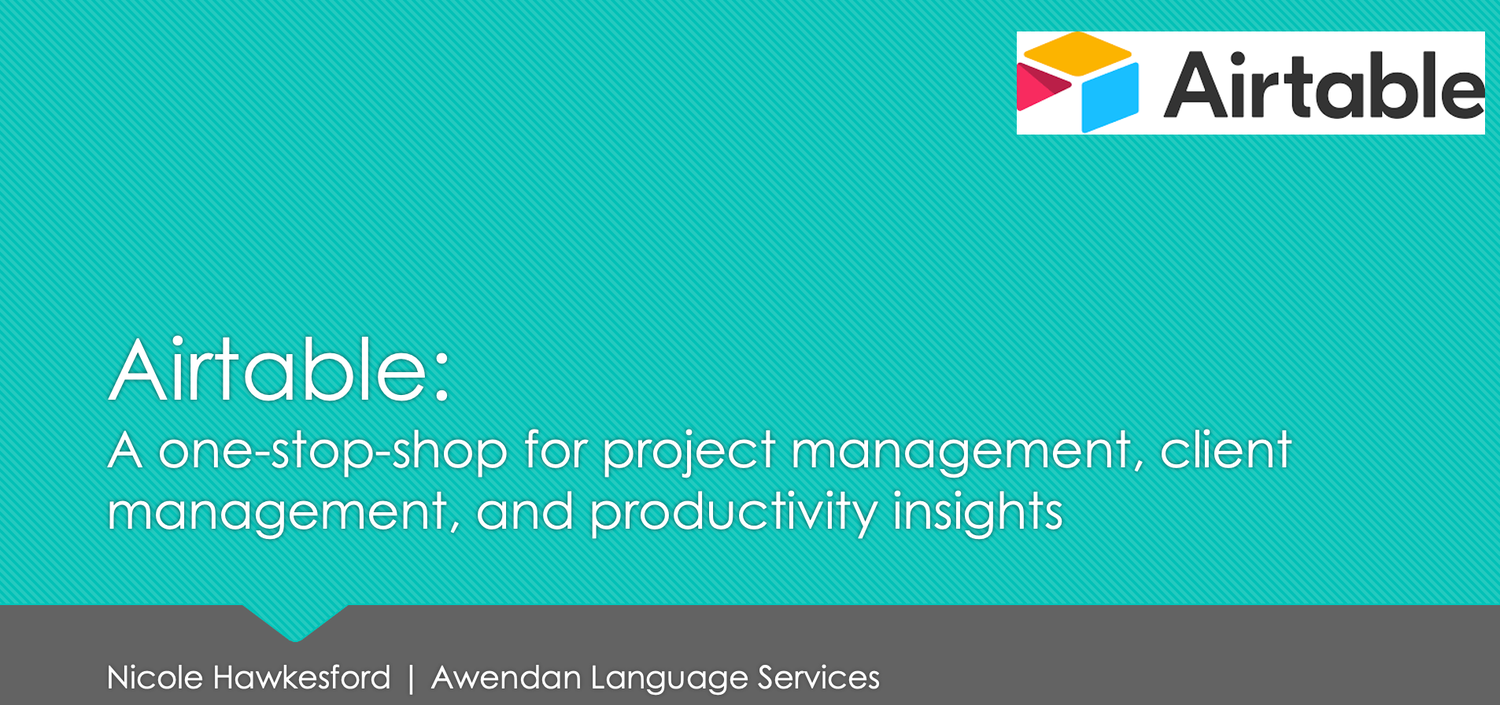 Airtable

Airtable:
A one-stop-shop for project management, client management, and productivity insights

Nicole Hawkesford | Awendan Language Services